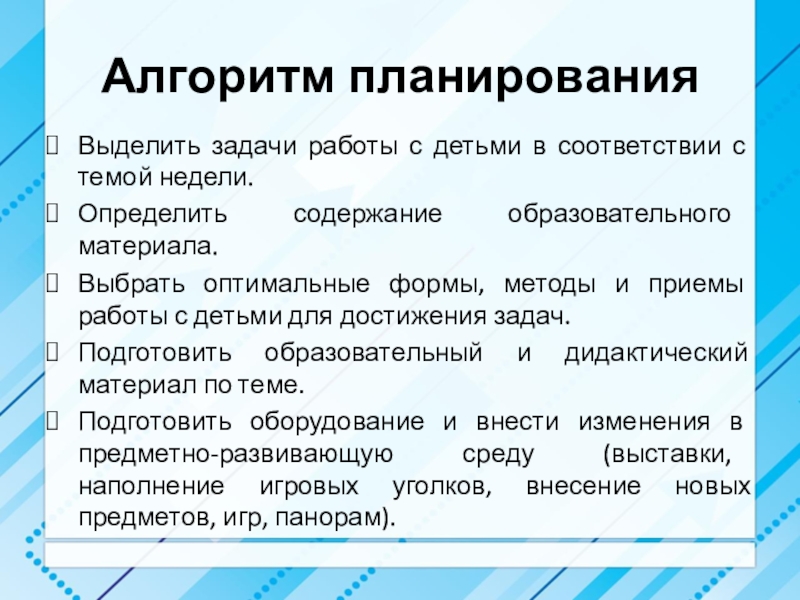 Алгоритм планирования

Выделить задачи работы с детьми в соответствии с темой недели.

Определить содержание образовательного материала.

Выбрать оптимальные формы, методы и приемы работы с детьми для достижения задач.

Подготовить образовательный и дидактический материал по теме.

Подготовить оборудование и внести изменения в предметно-развивающую среду (выставки, наполнение игровых уголков, внесение новых предметов, игр, панорам).